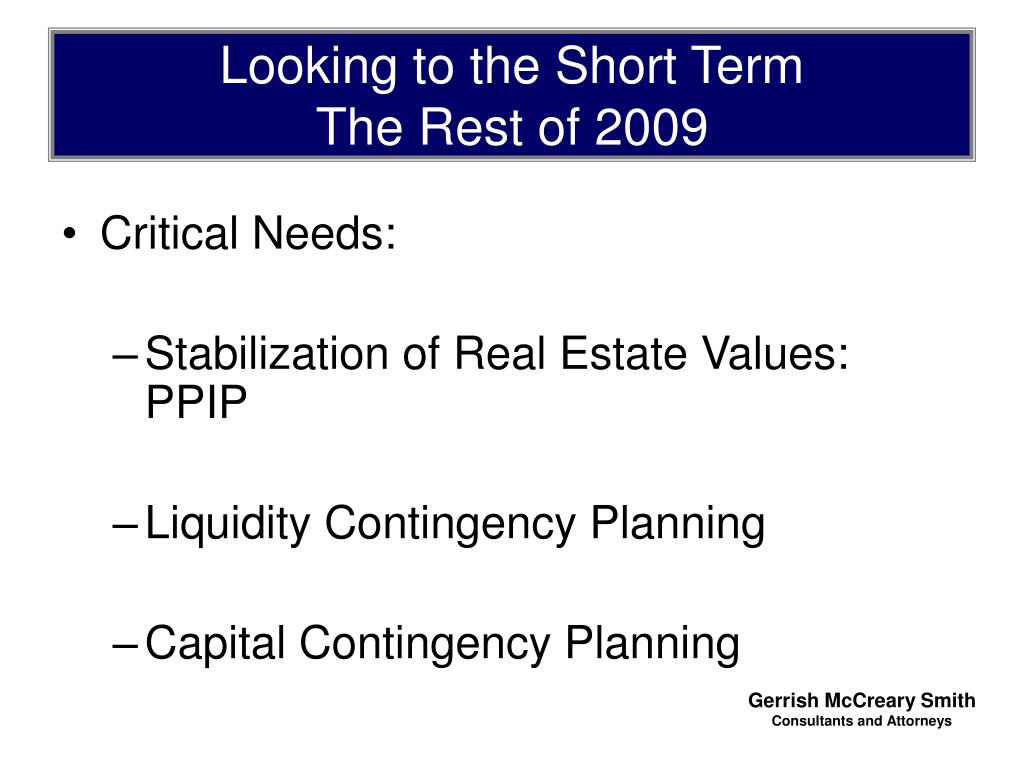 Looking to the Short Term
The Rest of 2009

• Critical Needs:

– Stabilization of Real Estate Values: PPIP

– Liquidity Contingency Planning

– Capital Contingency Planning

Gerrish McCreary Smith
Consultants and Attorneys